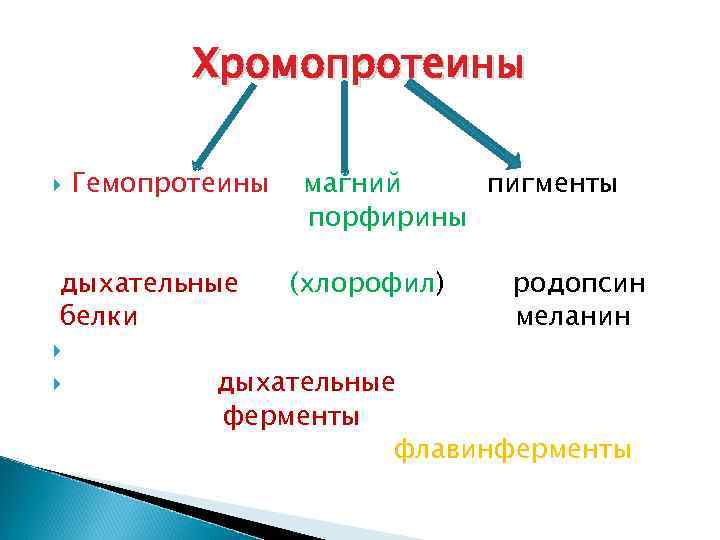 Хромопротеины

Гемопротеины магний пигменты
порфирины

дыхательные (хлорофил) родопсин
белки меланин

дыхательные
ферменты

флавинферменты